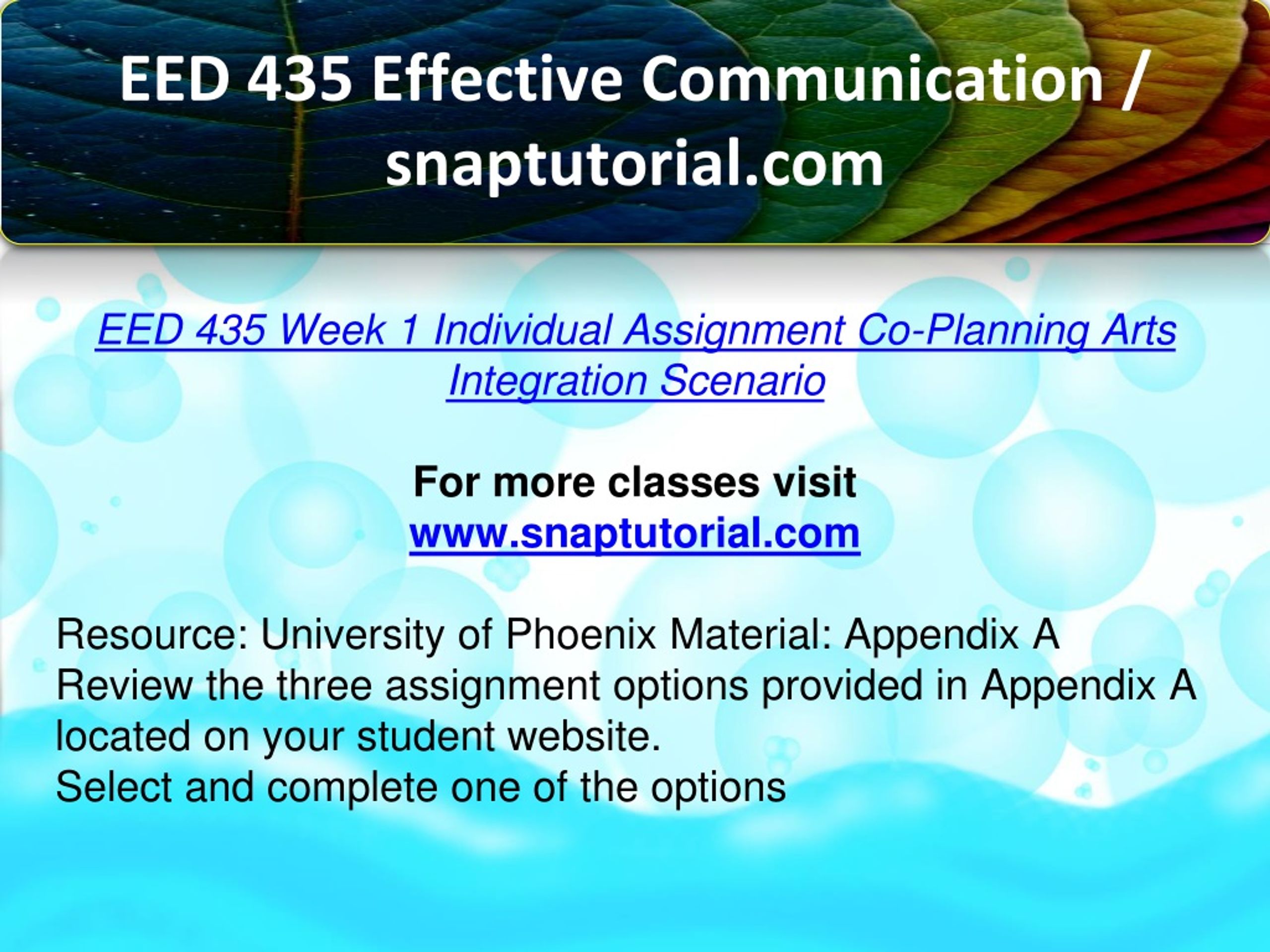 EED 435 Effective Communication / snaptutorial.com

EED 435 Week 1 Individual Assignment Co-Planning Arts Integration Scenario

For more classes visit
www.snaptutorial.com

Resource: University of Phoenix Material: Appendix A
Review the three assignment options provided in Appendix A located on your student website.
Select and complete one of the options